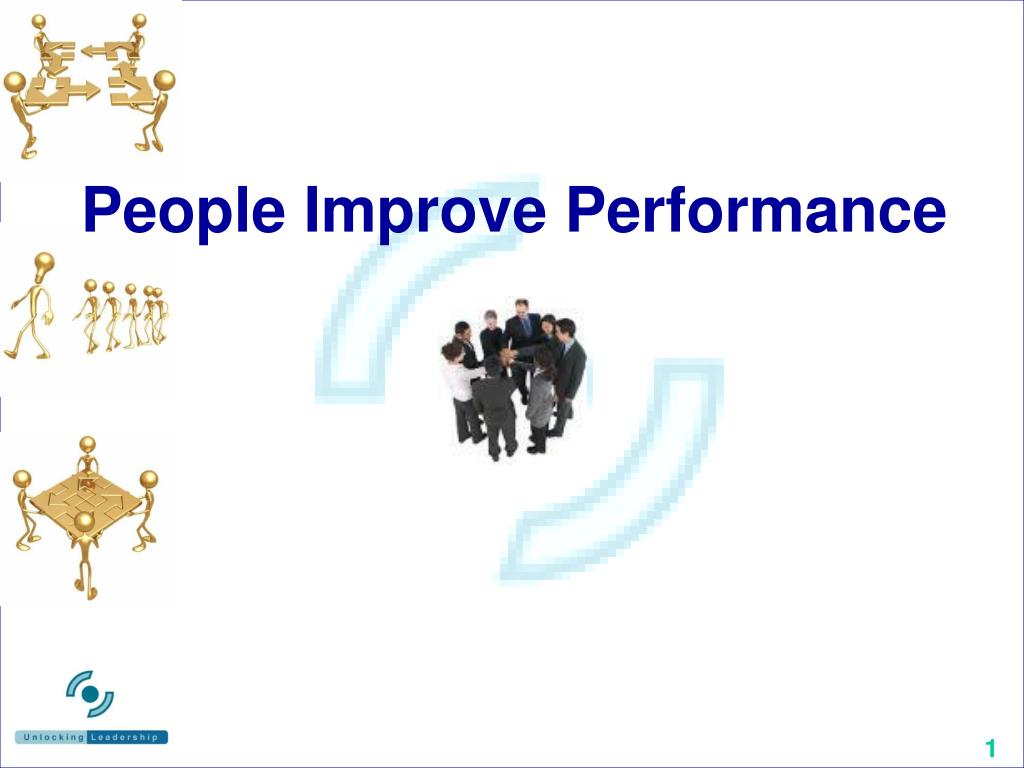 People Improve Performance

Unlocking Leadership

1